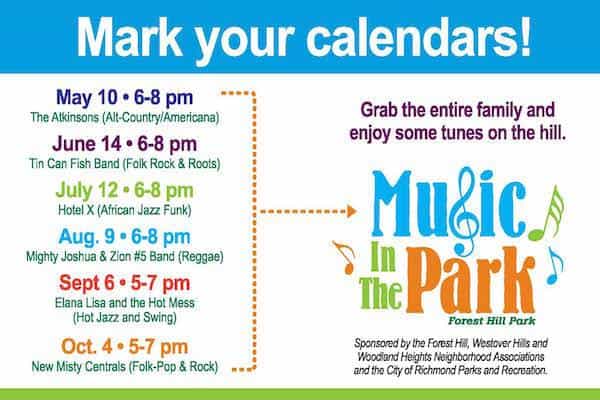 Mark your calendars!

May 10 • 6-8 pm
The Atkinsons (Alt-Country/Americana)

June 14 • 6-8 pm
Tin Can Fish Band (Folk Rock & Roots)

July 12 • 6-8 pm
Hotel X (African Jazz Funk)

Aug. 9 • 6-8 pm
Mighty Joshua & Zion #5 Band (Reggae)

Sept 6 • 5-7 pm
Elana Lisa and the Hot Mess (Hot Jazz and Swing)

Oct. 4 • 5-7 pm
New Misty Centrals (Folk-Pop & Rock)

Grab the entire family and enjoy some tunes on the hill.

Music In The Park
Forest Hill Park

Sponsored by the Forest Hill, Westover Hills and Woodland Heights Neighborhood Associations and the City of Richmond Parks and Recreation.